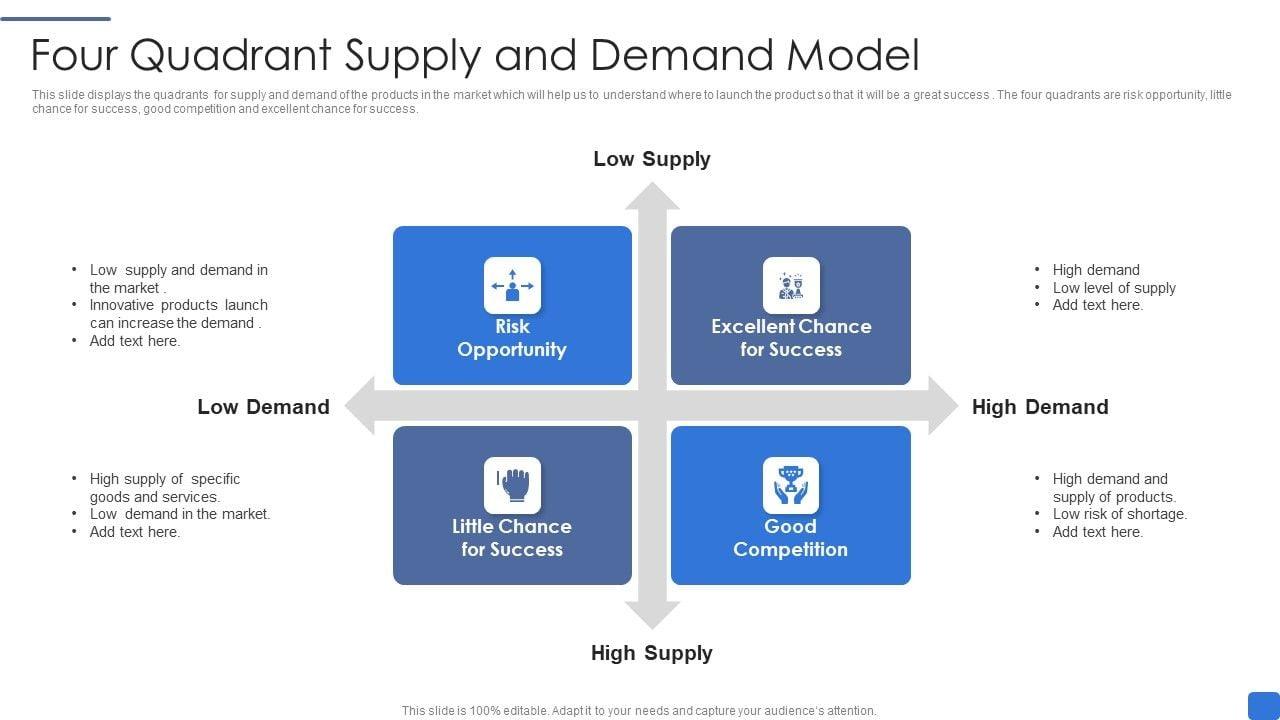 Four Quadrant Supply and Demand Model

This slide displays the quadrants for supply and demand of the products in the market which will help us to understand where to launch the product so that it will be a great success . The four quadrants are risk opportunity, little chance for success, good competition and excellent chance for success.

Low Supply

- Low supply and demand in the market .
- Innovative products launch can increase the demand .
- Add text here.

Risk Opportunity

Excellent Chance for Success

- High demand
- Low level of supply
- Add text here.

Low Demand

High Demand

- High supply of specific goods and services.
- Low demand in the market.
- Add text here.

Little Chance for Success

Good Competition

- High demand and supply of products.
- Low risk of shortage.
- Add text here.

High Supply

This slide is 100% editable. Adapt it to your needs and capture your audience's attention.